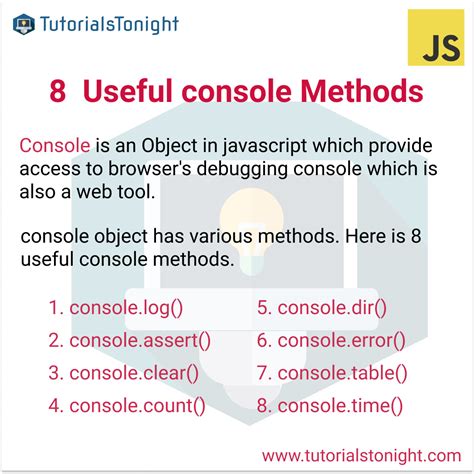 TutorialsTonight

JS

8 Useful console Methods

Console is an Object in javascript which provide access to browser's debugging console which is also a web tool.

console object has various methods. Here is 8 useful console methods.

1. console.log()
2. console.assert()
3. console.clear()
4. console.count()
5. console.dir()
6. console.error()
7. console.table()
8. console.time()

www.tutorialstonight.com